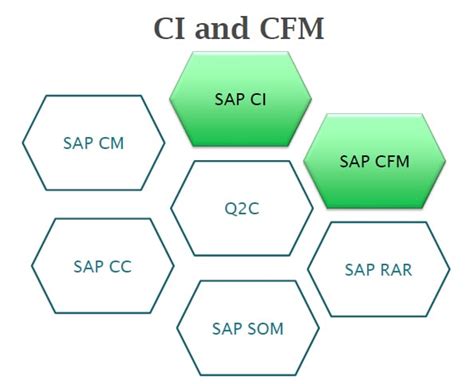 CI and CFM

SAP CI

SAP CM

SAP CFM

Q2C

SAP CC

SAP RAR

SAP SOM